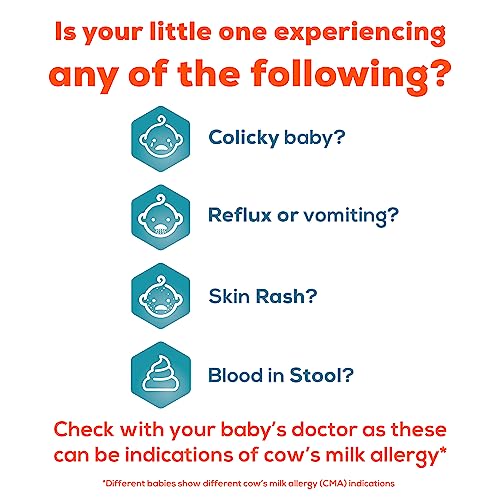 Is your little one experiencing any of the following?

Colicky baby?

Reflux or vomiting?

Skin Rash?

Blood in Stool?

Check with your baby's doctor as these can be indications of cow's milk allergy*

*Different babies show different cow's milk allergy (CMA) indications